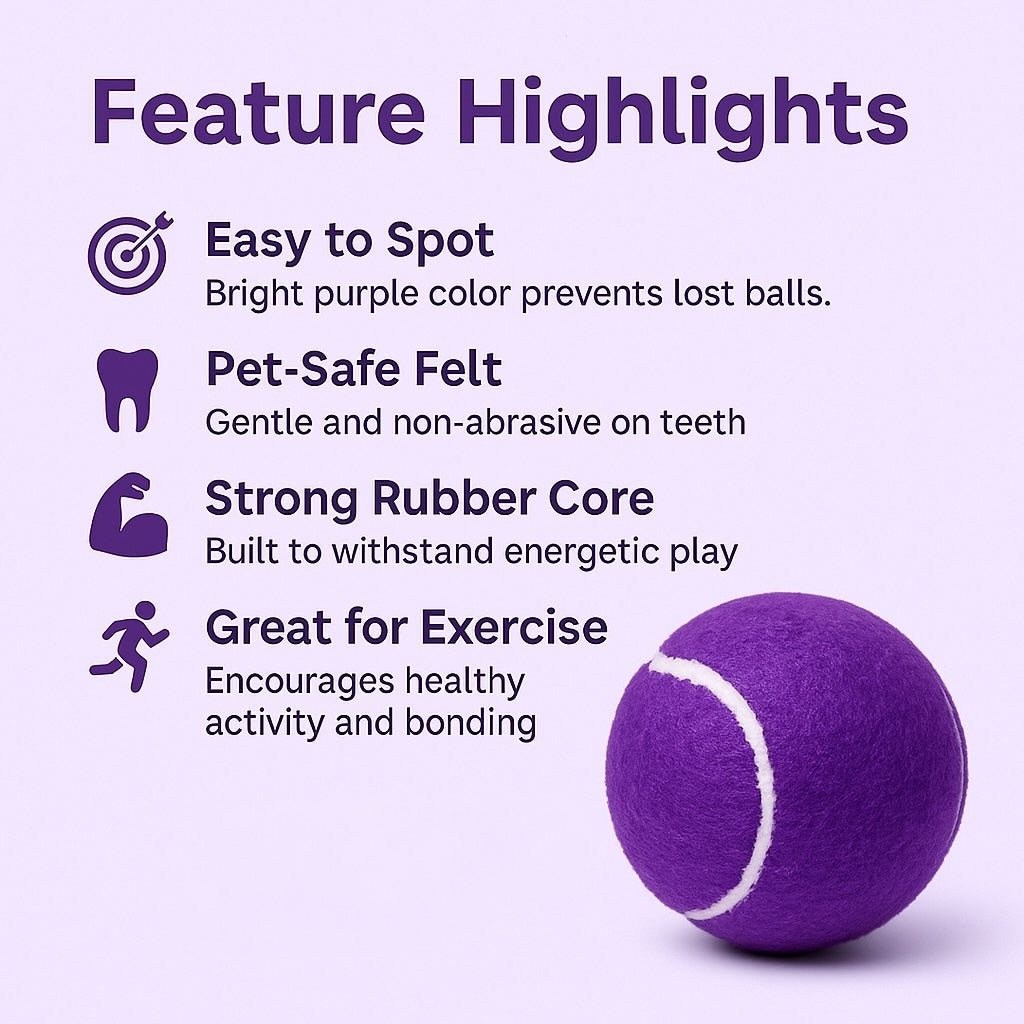 Feature Highlights

Easy to Spot
Bright purple color prevents lost balls.

Pet-Safe Felt
Gentle and non-abrasive on teeth

Strong Rubber Core
Built to withstand energetic play

Great for Exercise
Encourages healthy activity and bonding